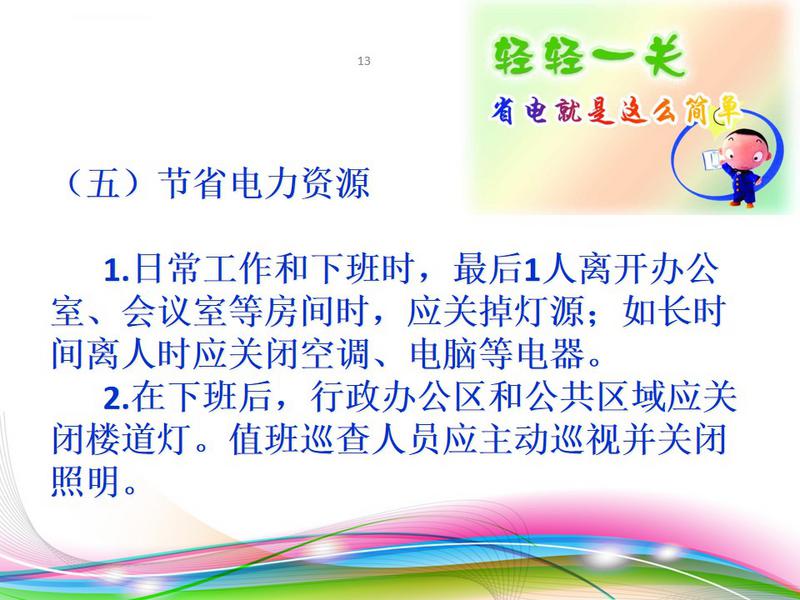 13

轻轻一关

省电就是这么简单

（五）节省电力资源

1.日常工作和下班时，最后1人离开办公室、会议室等房间时，应关掉灯源；如长时间离人时应关闭空调、电脑等电器。

2.在下班后，行政办公区和公共区域应关闭楼道灯。值班巡查人员应主动巡视并关闭照明。